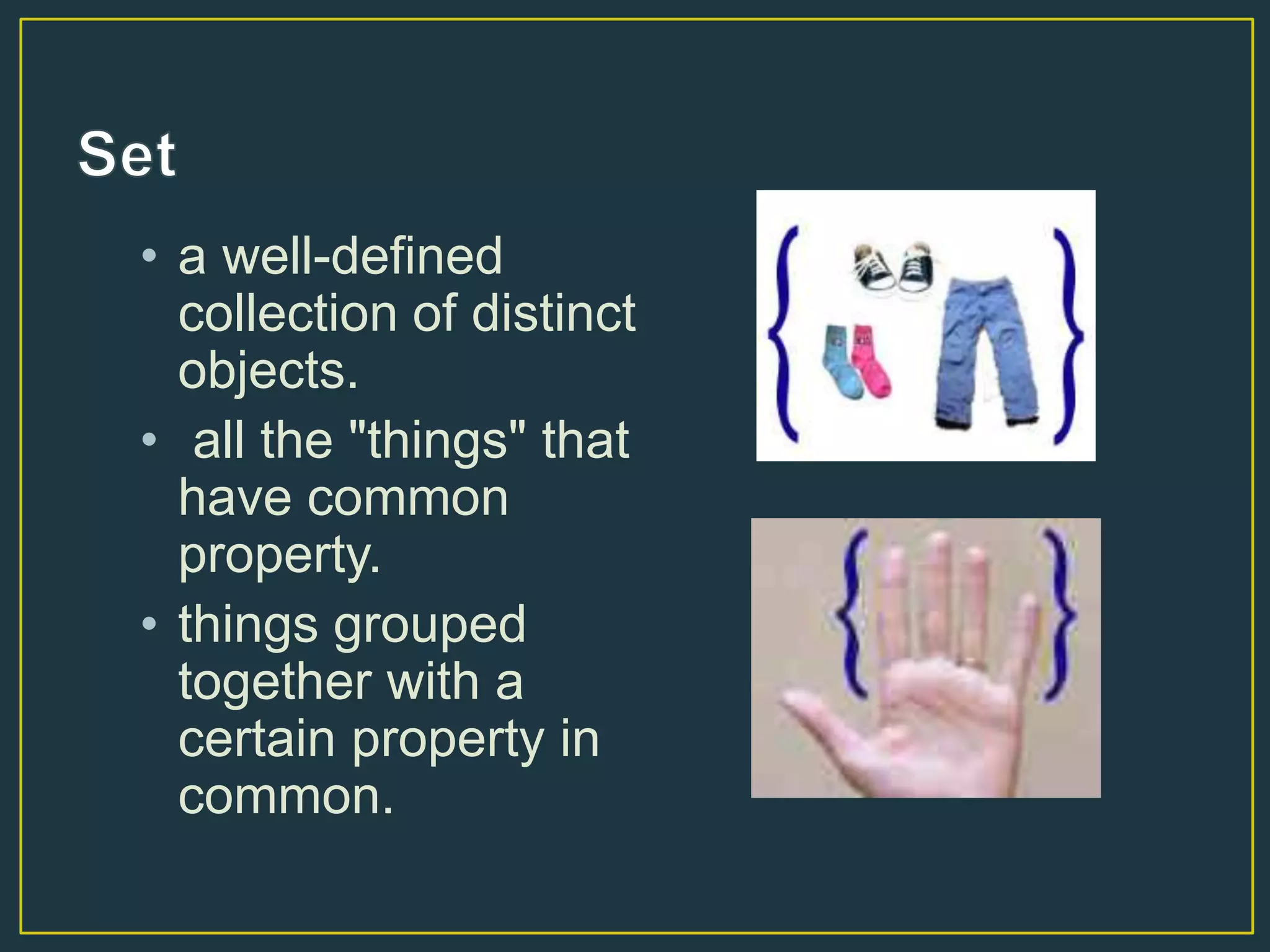 Set

• a well-defined collection of distinct objects.
• all the "things" that have common property.
• things grouped together with a certain property in common.